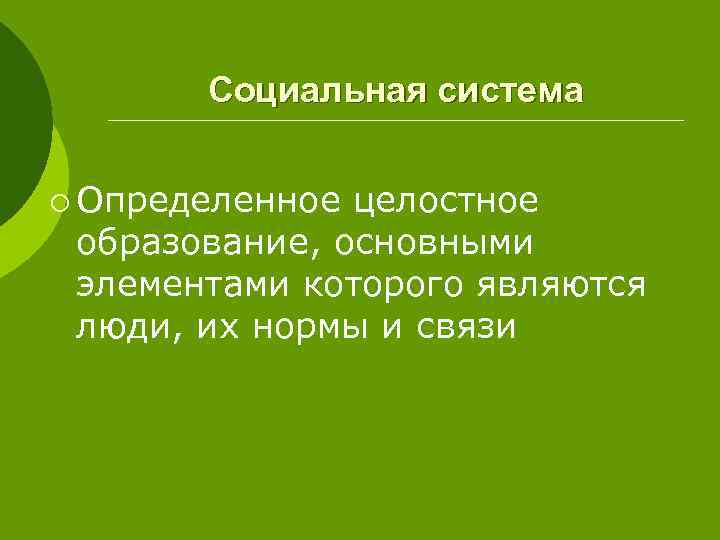 Социальная система

Определенное целостное образование, основными элементами которого являются люди, их нормы и связи